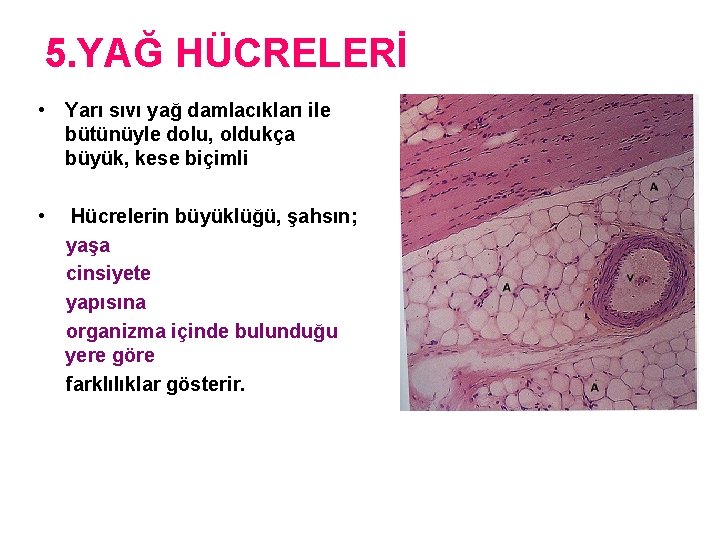 5.YAĞ HÜCRELERİ

• Yarı sıvı yağ damlacıkları ile bütünüyle dolu, oldukça büyük, kese biçimli

• Hücrelerin büyüklüğü, şahsın;

yaşa

cinsiyete

yapısına

organizma içinde bulunduğu yere göre

farklılıklar gösterir.

A

A

V

A